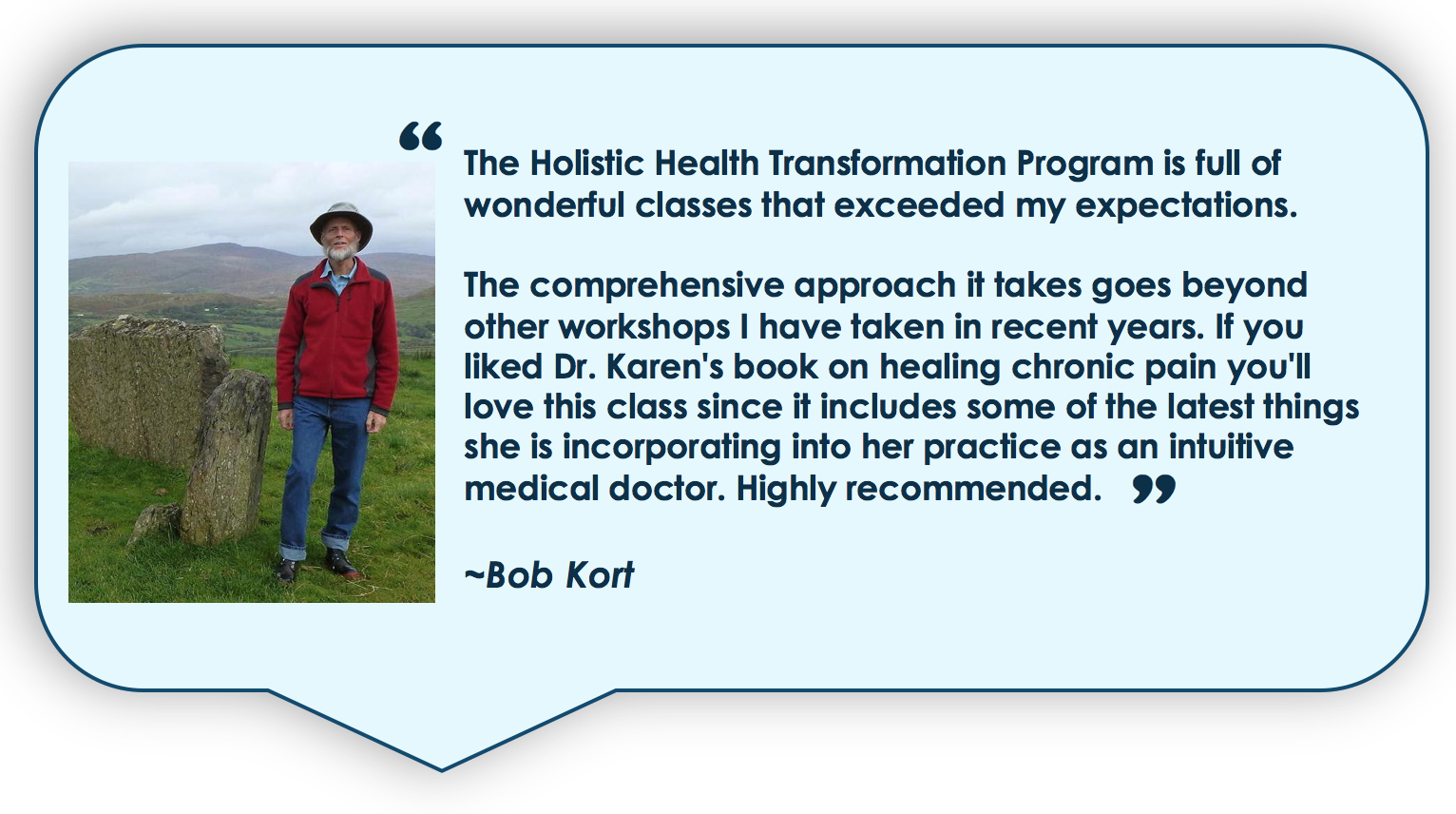 “ The Holistic Health Transformation Program is full of wonderful classes that exceeded my expectations.

The comprehensive approach it takes goes beyond other workshops I have taken in recent years. If you liked Dr. Karen's book on healing chronic pain you'll love this class since it includes some of the latest things she is incorporating into her practice as an intuitive medical doctor. Highly recommended. ”

~Bob Kort